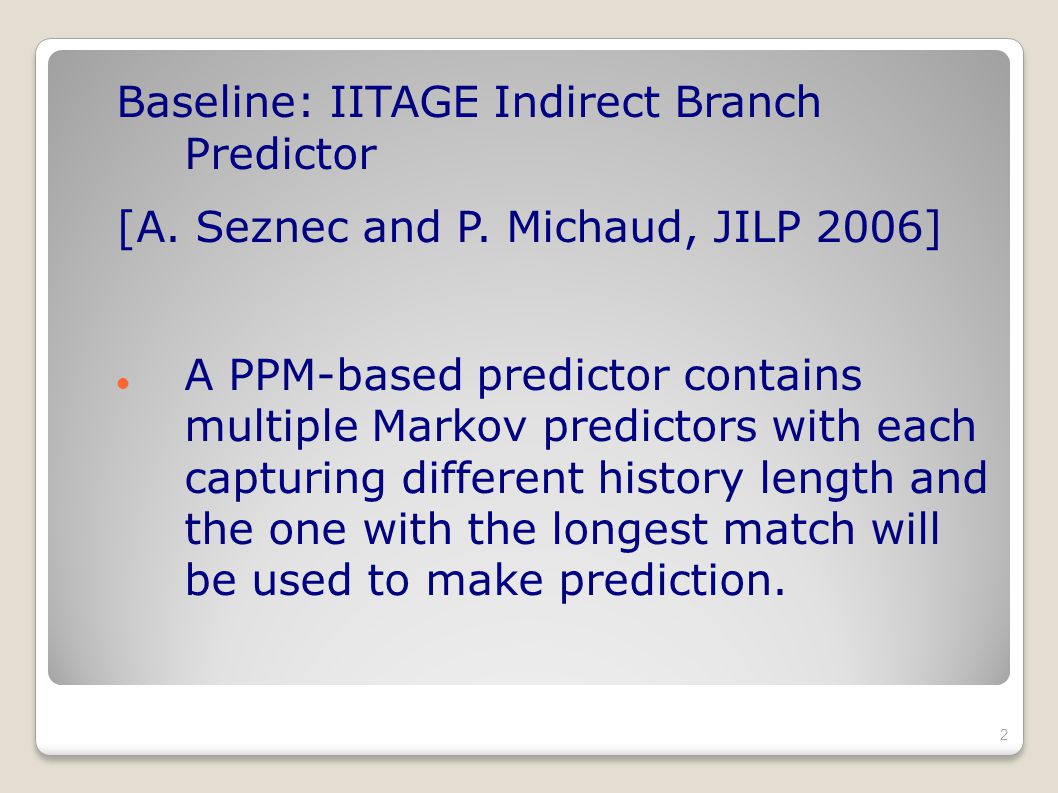 Baseline: IITAGE Indirect Branch Predictor

[A. Seznec and P. Michaud, JILP 2006]

A PPM-based predictor contains multiple Markov predictors with each capturing different history length and the one with the longest match will be used to make prediction.

2